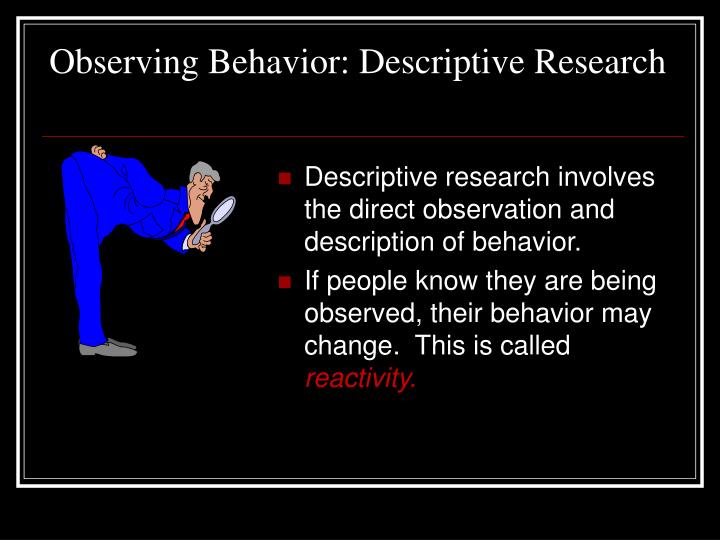 Observing Behavior: Descriptive Research

Descriptive research involves the direct observation and description of behavior.

If people know they are being observed, their behavior may change. This is called reactivity.